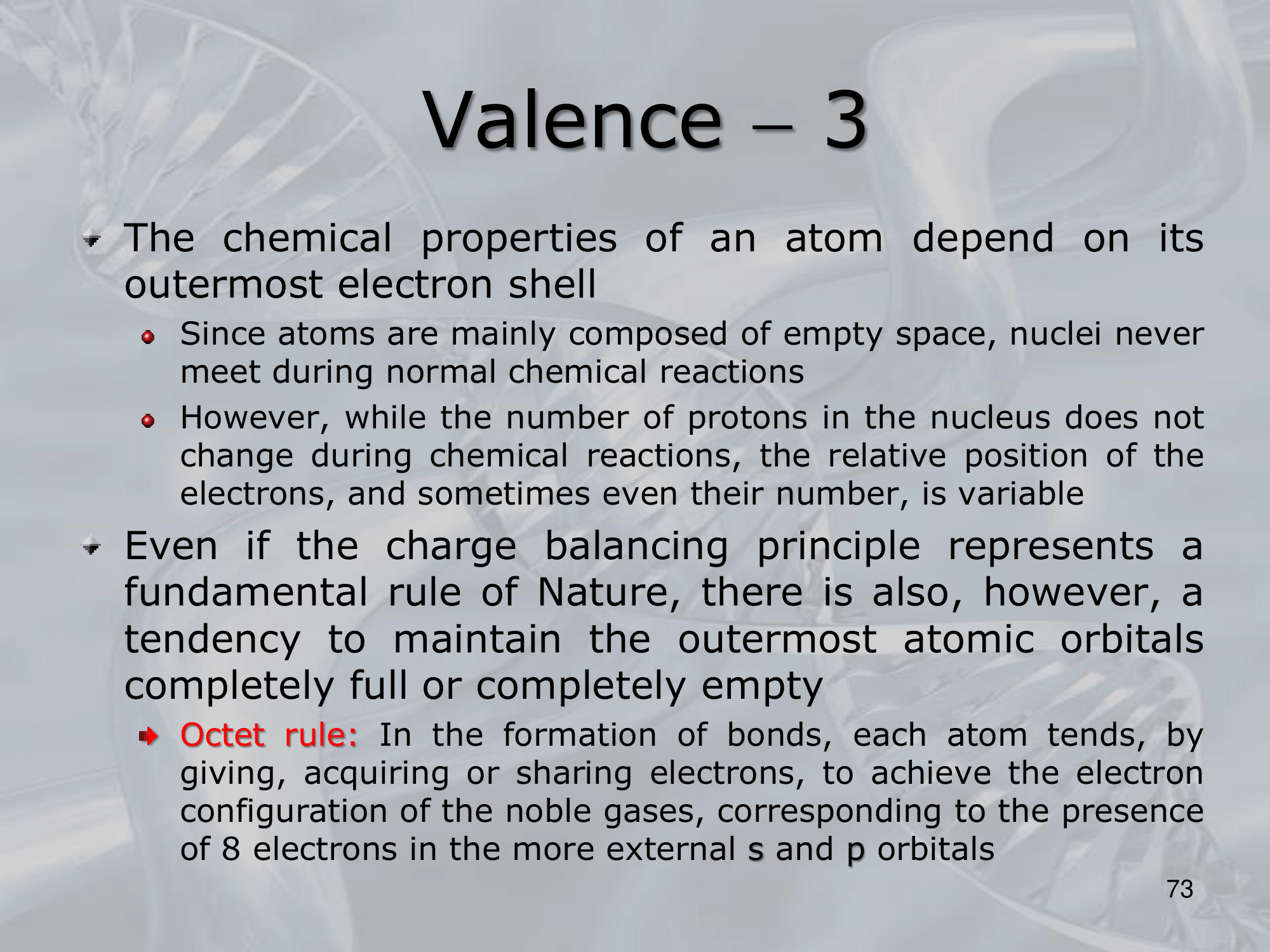 Valence – 3

The chemical properties of an atom depend on its outermost electron shell

Since atoms are mainly composed of empty space, nuclei never meet during normal chemical reactions

However, while the number of protons in the nucleus does not change during chemical reactions, the relative position of the electrons, and sometimes even their number, is variable

Even if the charge balancing principle represents a fundamental rule of Nature, there is also, however, a tendency to maintain the outermost atomic orbitals completely full or completely empty

Octet rule: In the formation of bonds, each atom tends, by giving, acquiring or sharing electrons, to achieve the electron configuration of the noble gases, corresponding to the presence of 8 electrons in the more external s and p orbitals

73